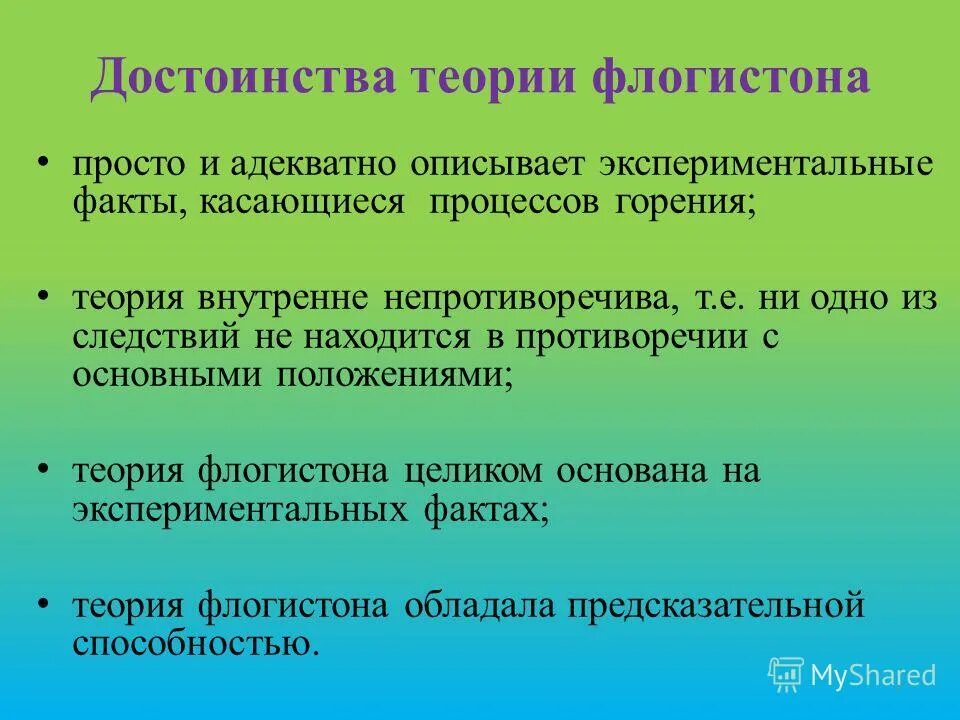 Достоинства теории флогистона

• просто и адекватно описывает экспериментальные факты, касающиеся процессов горения;

• теория внутренне непротиворечива, т.е. ни одно из следствий не находится в противоречии с основными положениями;

• теория флогистона целиком основана на экспериментальных фактах;

• теория флогистона обладала предсказательной способностью.

MyShared